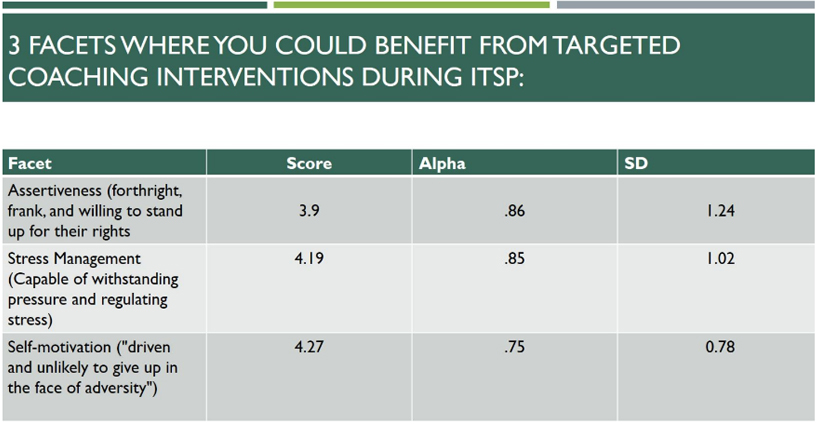 3 FACETS WHERE YOU COULD BENEFIT FROM TARGETED COACHING INTERVENTIONS DURING ITSP:

| Facet | Score | Alpha | SD |
|---|---|---|---|
| Assertiveness (forthright, frank, and willing to stand up for their rights | 3.9 | .86 | 1.24 |
| Stress Management (Capable of withstanding pressure and regulating stress) | 4.19 | .85 | 1.02 |
| Self-motivation ("driven and unlikely to give up in the face of adversity") | 4.27 | .75 | 0.78 |